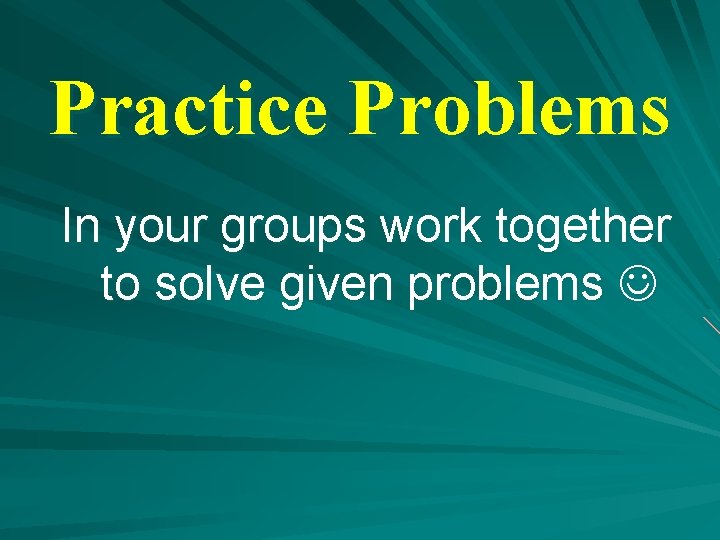 Practice Problems

In your groups work together to solve given problems ☺